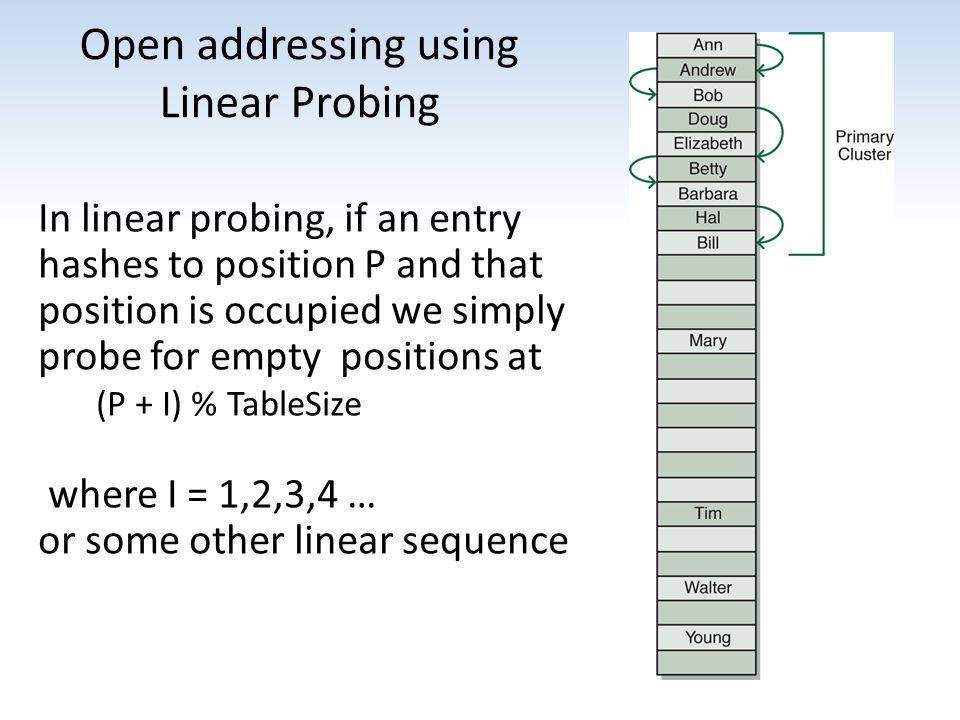 Open addressing using Linear Probing

In linear probing, if an entry hashes to position P and that position is occupied we simply probe for empty positions at

(P + I) % TableSize

where I = 1,2,3,4 …
or some other linear sequence

Ann
Andrew
Bob
Doug
Elizabeth
Betty
Barbara
Hal
Bill
Mary
Tim
Walter
Young

Primary Cluster